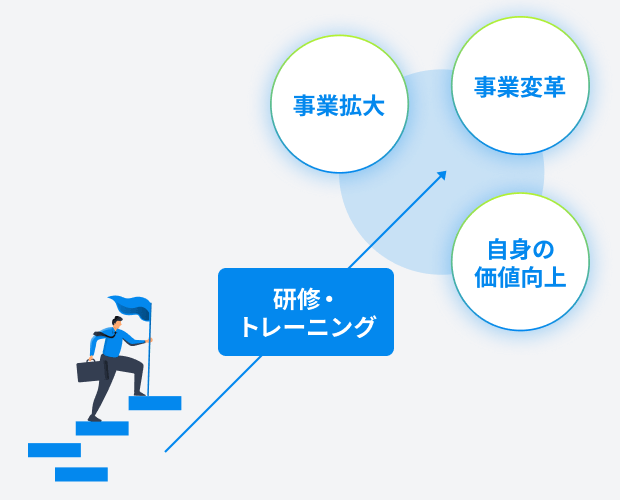 事業拡大

事業変革

自身の価値向上

研修・トレーニング